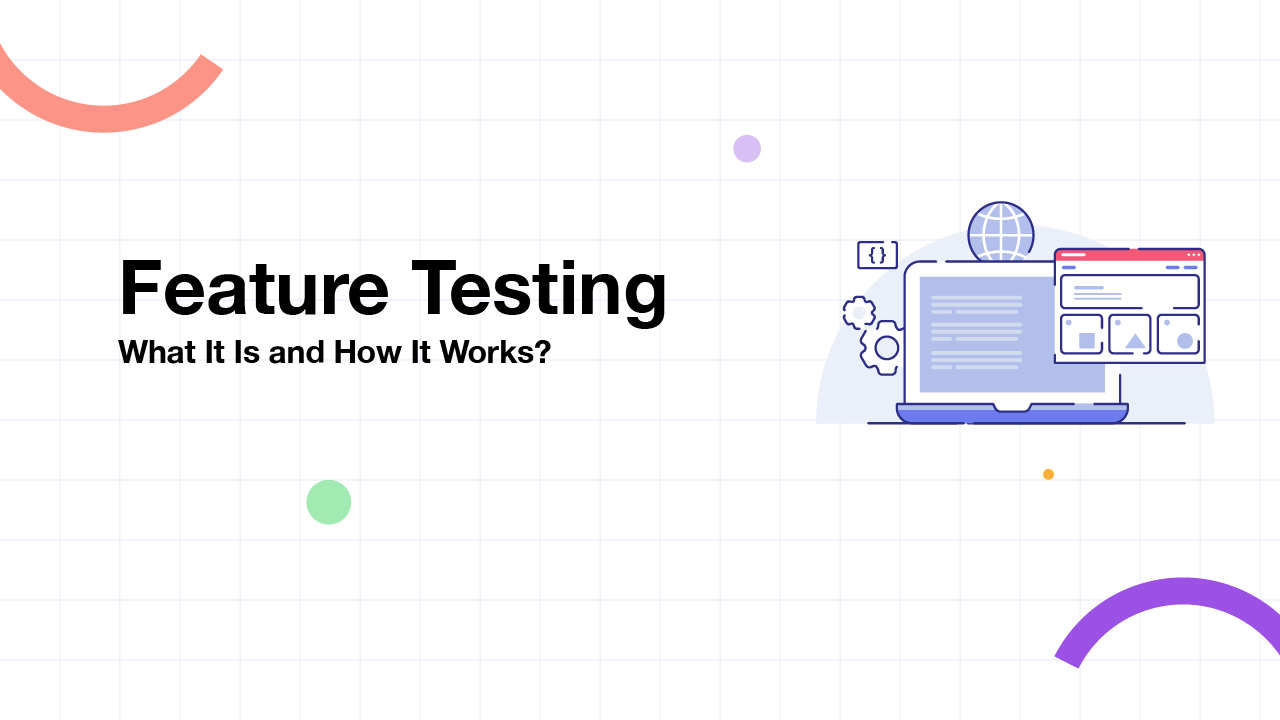 Feature Testing
What It Is and How It Works?

{}